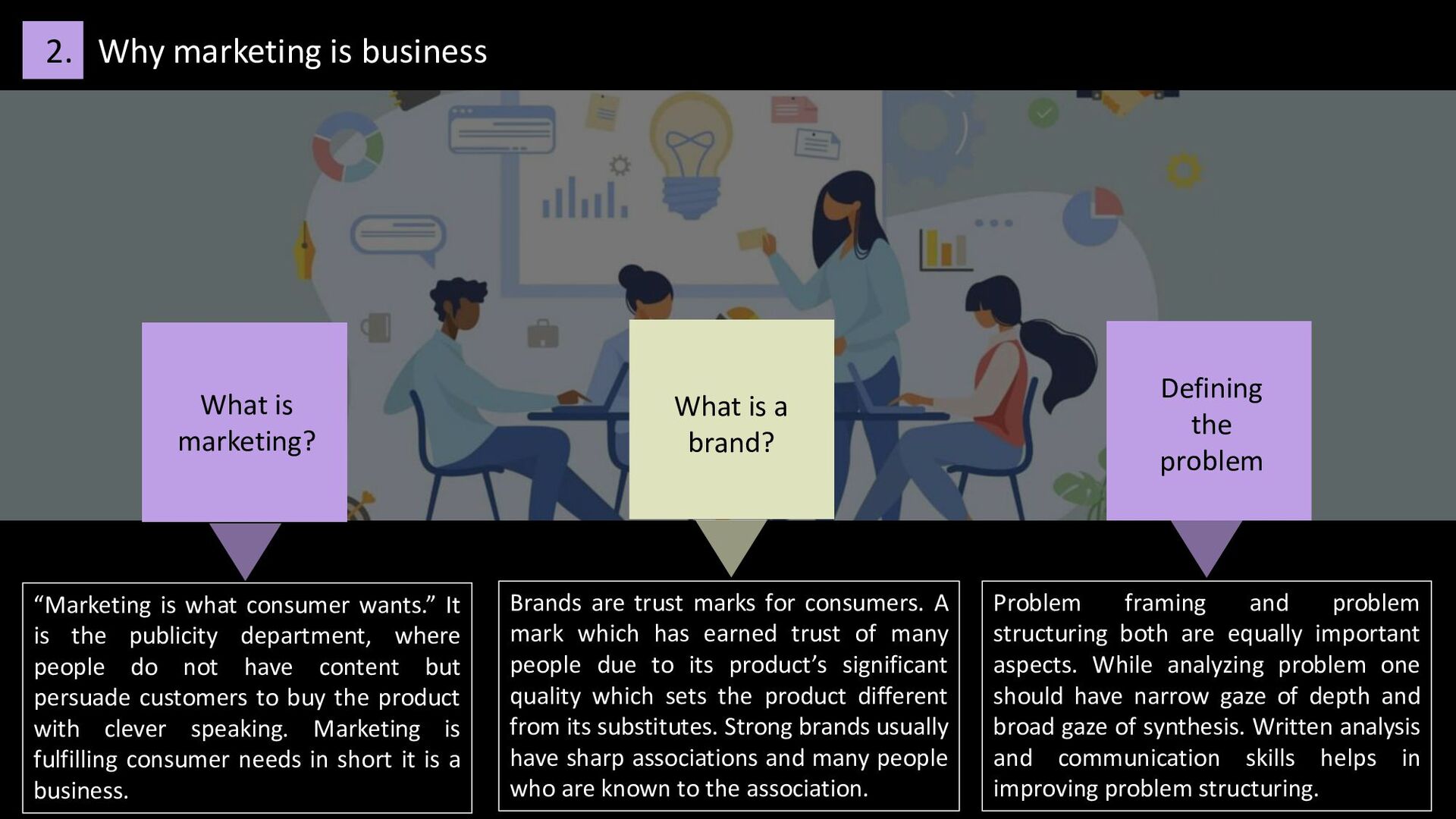 2. Why marketing is business

What is marketing?

What is a brand?

Defining the problem

“Marketing is what consumer wants.” It is the publicity department, where people do not have content but persuade customers to buy the product with clever speaking. Marketing is fulfilling consumer needs in short it is a business.

Brands are trust marks for consumers. A mark which has earned trust of many people due to its product’s significant quality which sets the product different from its substitutes. Strong brands usually have sharp associations and many people who are known to the association.

Problem framing and problem structuring both are equally important aspects. While analyzing problem one should have narrow gaze of depth and broad gaze of synthesis. Written analysis and communication skills helps in improving problem structuring.